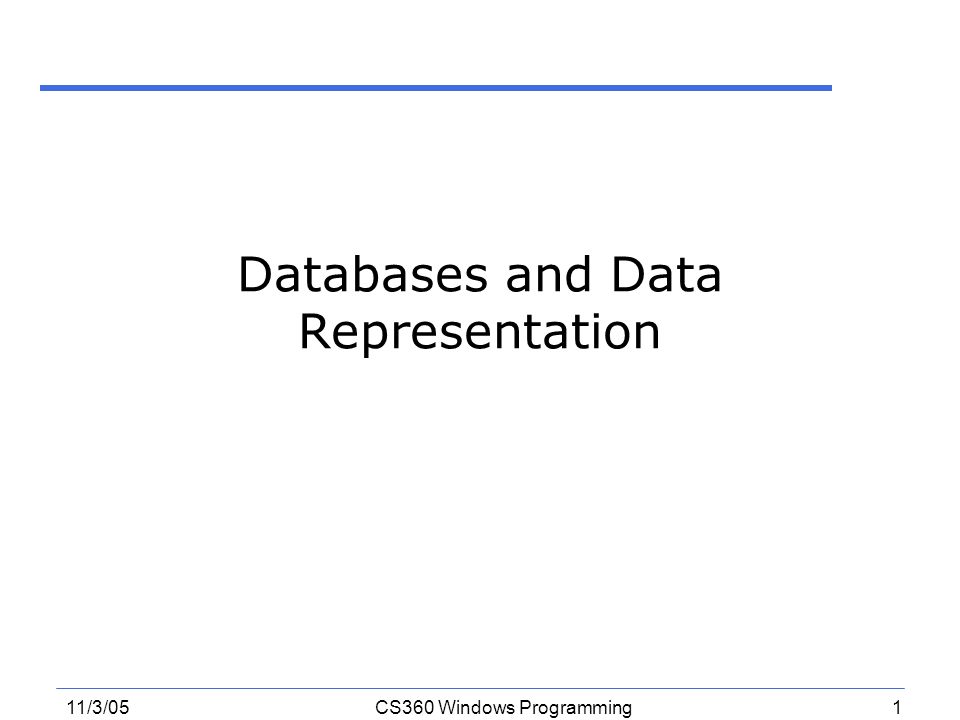 Databases and Data Representation

11/3/05

CS360 Windows Programming

1